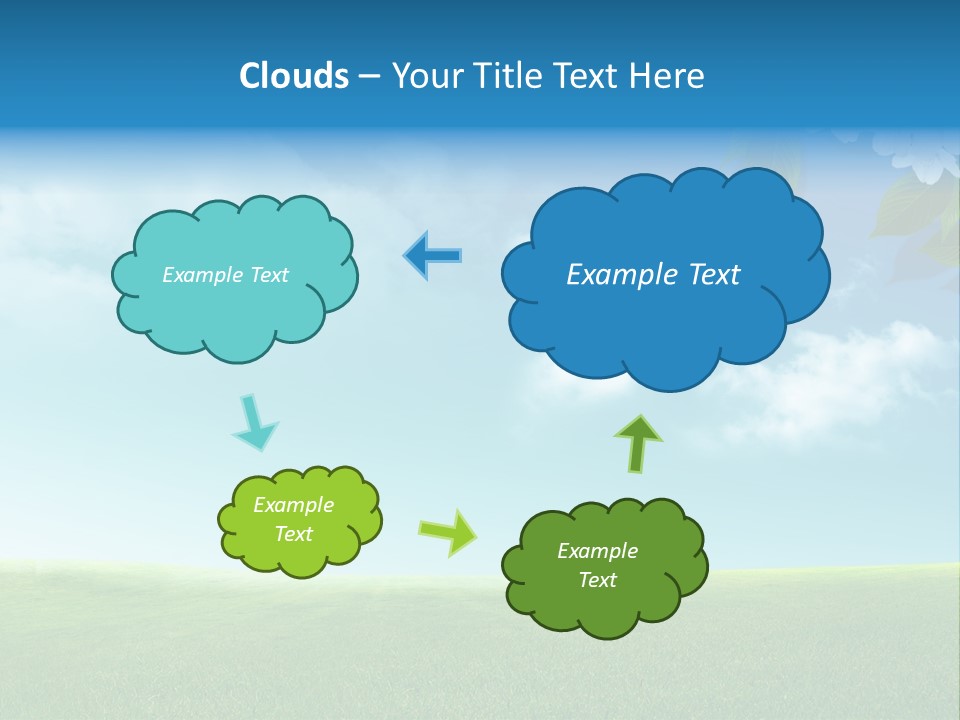 Clouds – Your Title Text Here

Example Text

Example Text

Example Text

Example Text